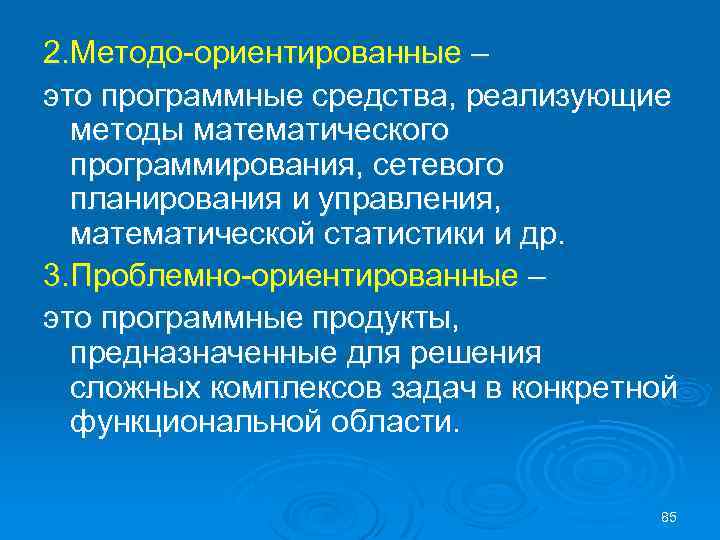 2.Методо-ориентированные –

это программные средства, реализующие методы математического программирования, сетевого планирования и управления, математической статистики и др.

3.Проблемно-ориентированные –

это программные продукты, предназначенные для решения сложных комплексов задач в конкретной функциональной области.

85